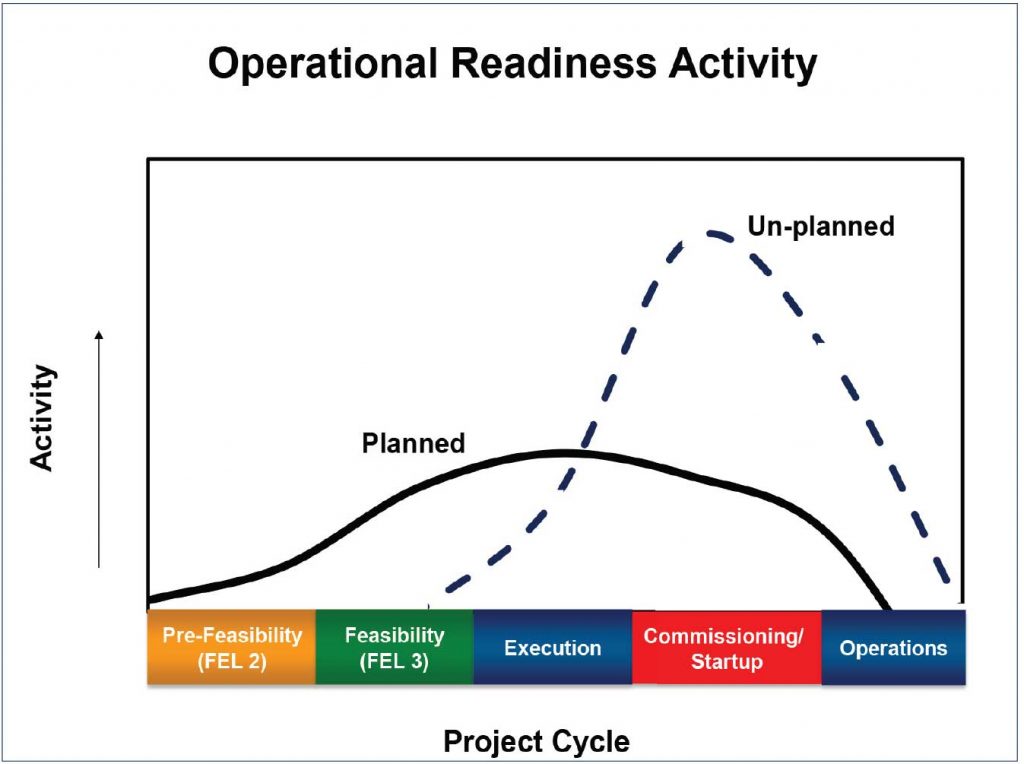 Operational Readiness Activity

Un-planned

Activity

Planned

Pre-Feasibility (FEL 2)

Feasibility (FEL 3)

Execution

Commissioning/ Startup

Operations

Project Cycle